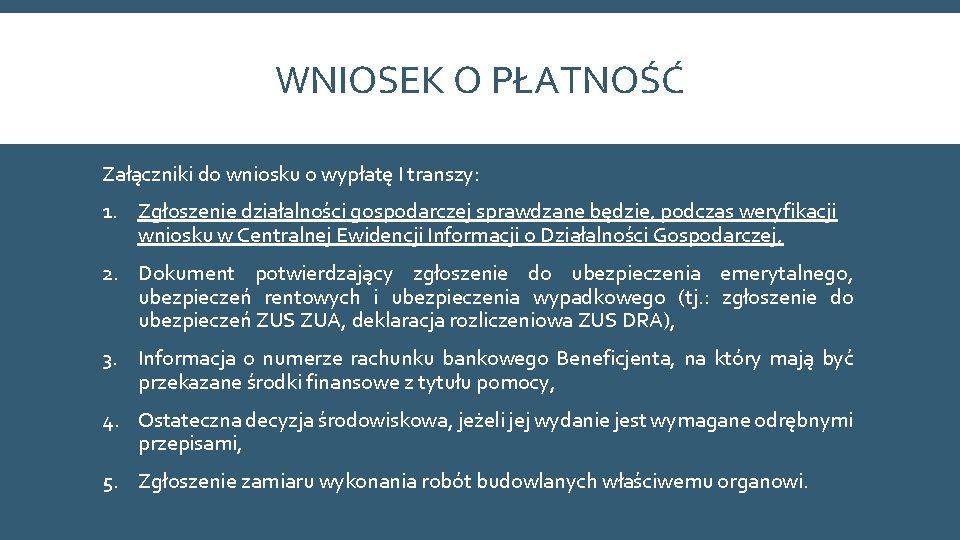 WNIOSEK O PŁATNOŚĆ

Załączniki do wniosku o wypłatę I transzy:

1. Zgłoszenie działalności gospodarczej sprawdzane będzie, podczas weryfikacji wniosku w Centralnej Ewidencji Informacji o Działalności Gospodarczej,

2. Dokument potwierdzający zgłoszenie do ubezpieczenia emerytalnego, ubezpieczeń rentowych i ubezpieczenia wypadkowego (tj.: zgłoszenie do ubezpieczeń ZUS ZUA, deklaracja rozliczeniowa ZUS DRA),

3. Informacja o numerze rachunku bankowego Beneficjenta, na który mają być przekazane środki finansowe z tytułu pomocy,

4. Ostateczna decyzja środowiskowa, jeżeli jej wydanie jest wymagane odrębnymi przepisami,

5. Zgłoszenie zamiaru wykonania robót budowlanych właściwemu organowi.